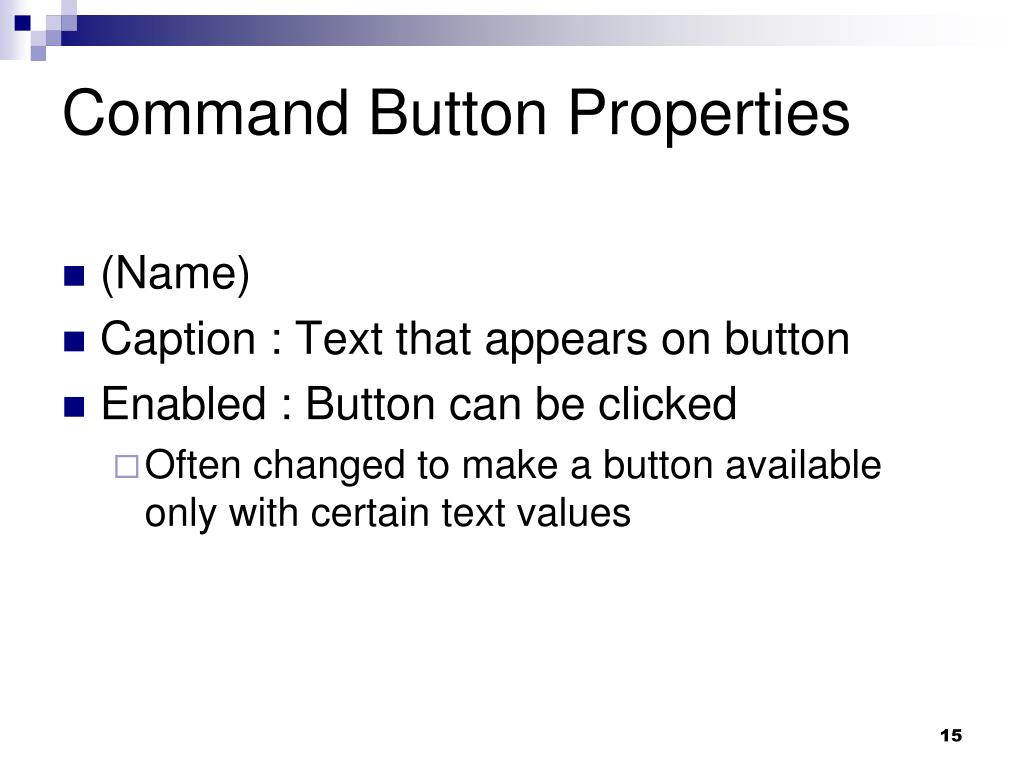 Command Button Properties

- (Name)
- Caption : Text that appears on button
- Enabled : Button can be clicked
  - Often changed to make a button available only with certain text values

15